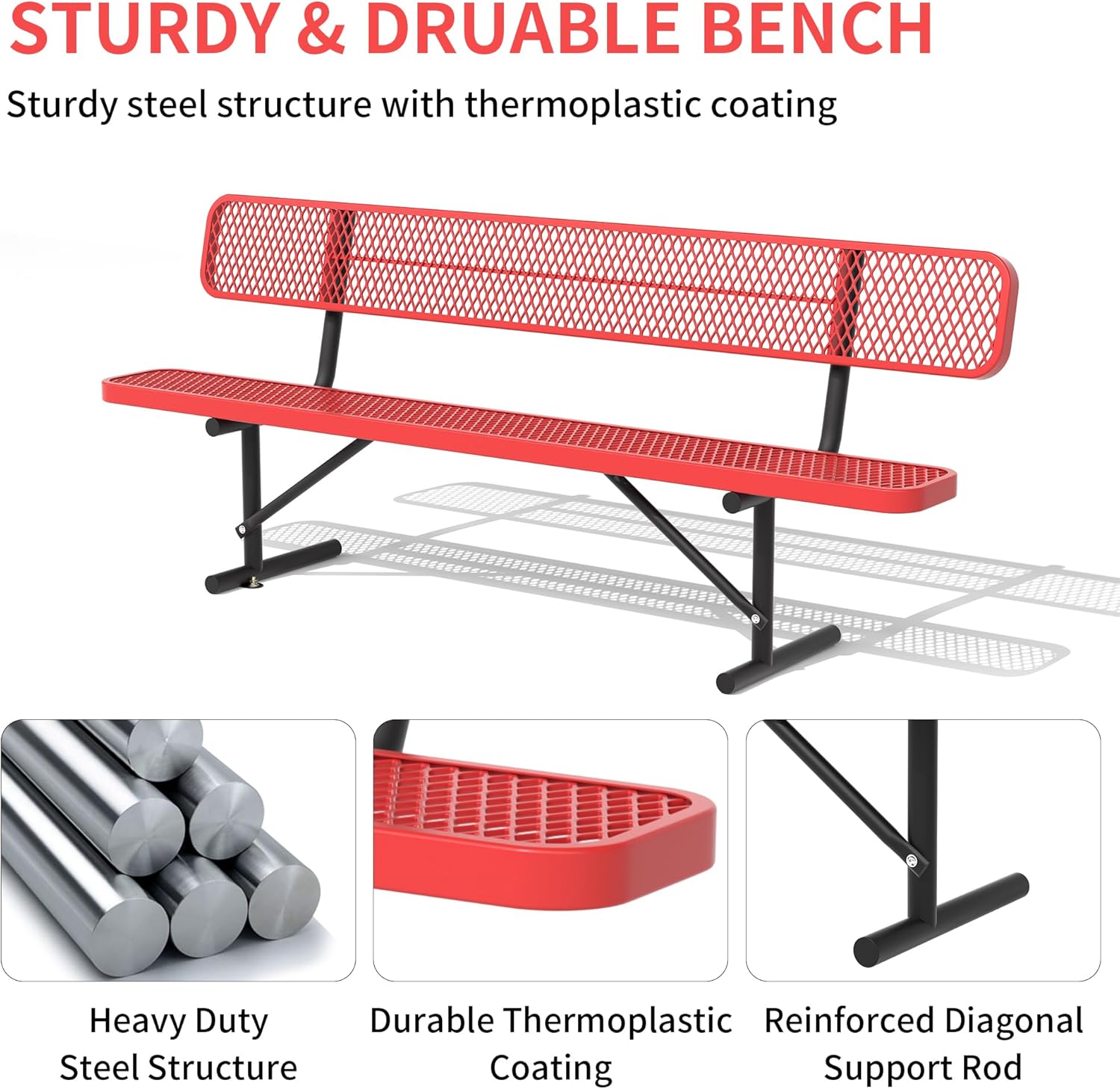 STURDY & DRUABLE BENCH

Sturdy steel structure with thermoplastic coating

Heavy Duty Steel Structure

Durable Thermoplastic Coating

Reinforced Diagonal Support Rod